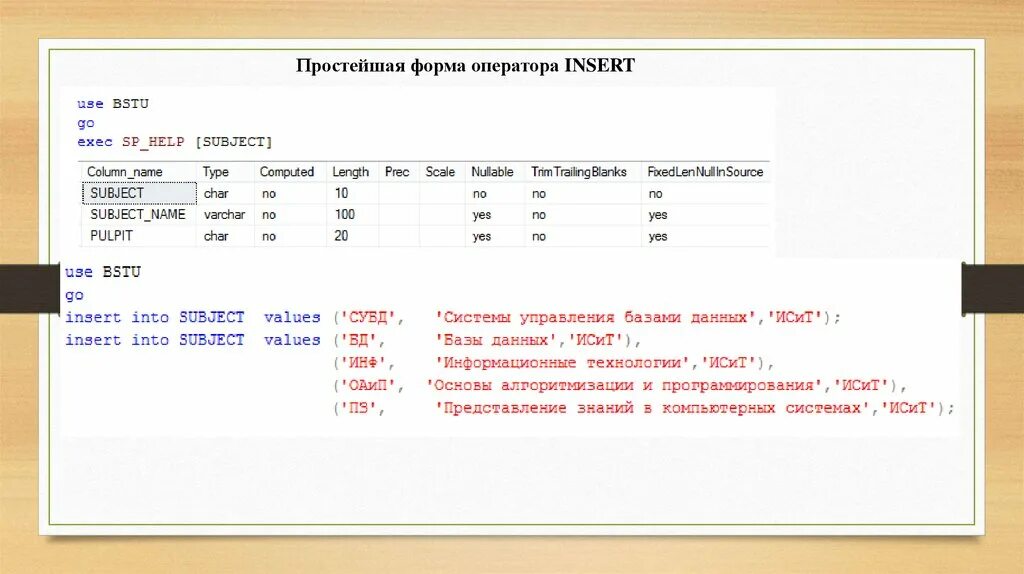 Простейшая форма оператора INSERT

use BSTU
go
exec SP_HELP [SUBJECT]

| Column_name | Type | Computed | Length | Prec | Scale | Nullable | TrimTrailingBlanks | FixedLenNullInSource |
|---|---|---|---|---|---|---|---|---|
| SUBJECT | char | no | 10 | | | no | no | no |
| SUBJECT_NAME | varchar | no | 100 | | | yes | no | yes |
| PULPIT | char | no | 20 | | | yes | no | yes |

use BSTU
go
insert into SUBJECT values ('СУБД', 'Системы управления базами данных','ИСиТ');
insert into SUBJECT values ('БД', 'Базы данных','ИСиТ'),
('ИНФ', 'Информационные технологии','ИСиТ'),
('ОАиП', 'Основы алгоритмизации и программирования','ИСиТ'),
('ПЗ', 'Представление знаний в компьютерных системах','ИСиТ');